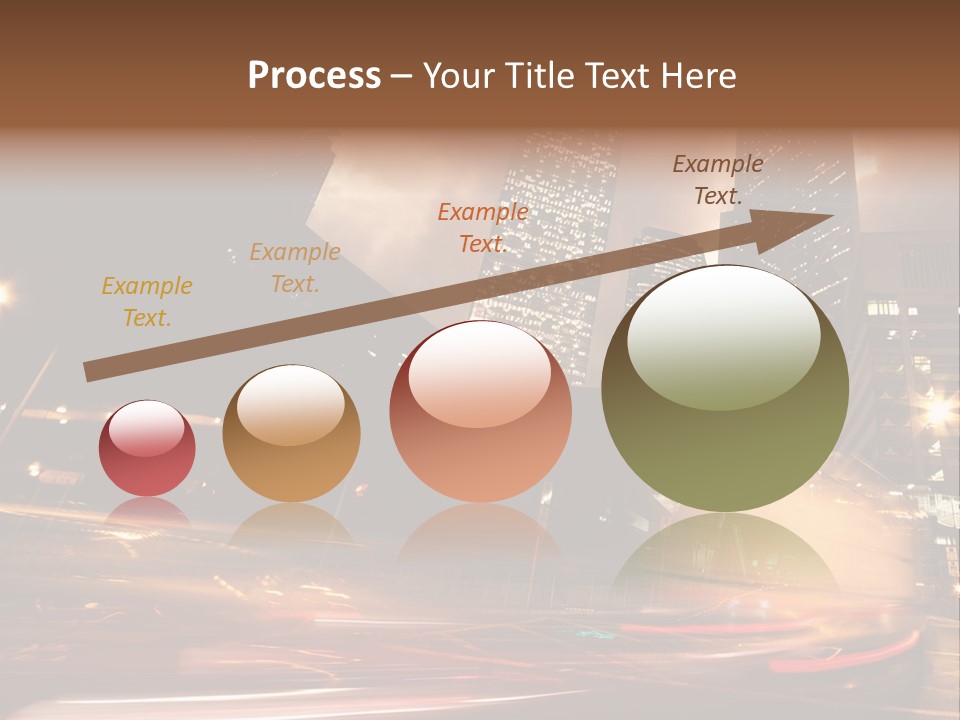 Process – Your Title Text Here

Example Text.

Example Text.

Example Text.

Example Text.